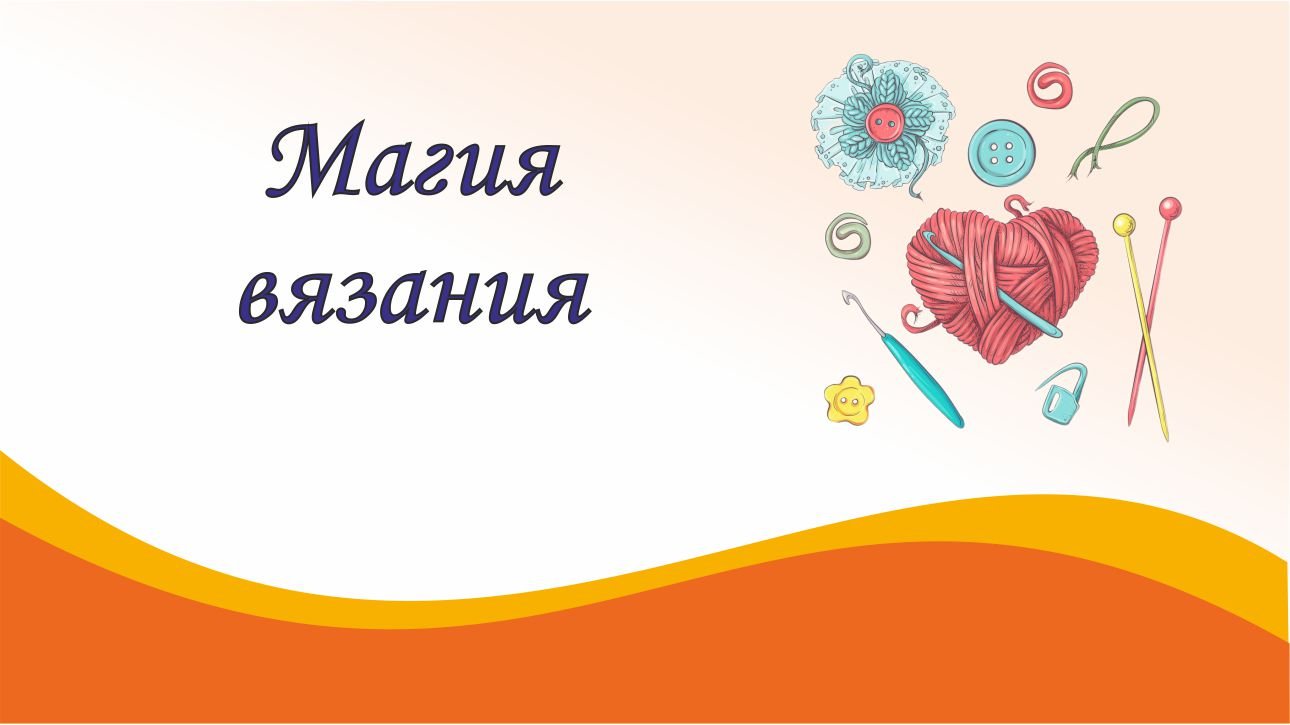 Магия вязания